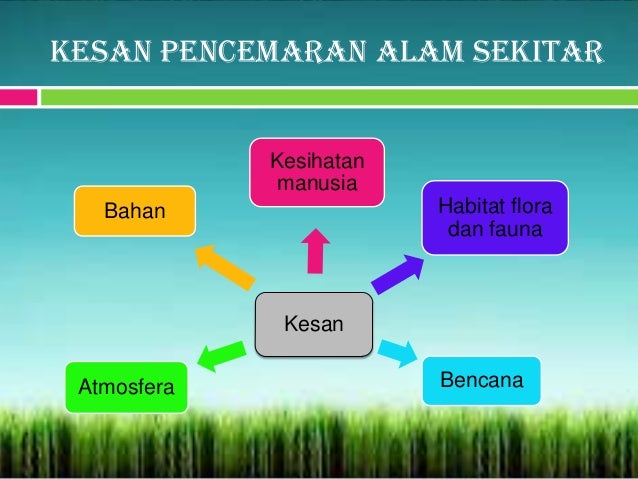 KESAN PENCEMARAN ALAM SEKITAR

Kesihatan manusia

Bahan

Habitat flora dan fauna

Kesan

Atmosfera

Bencana